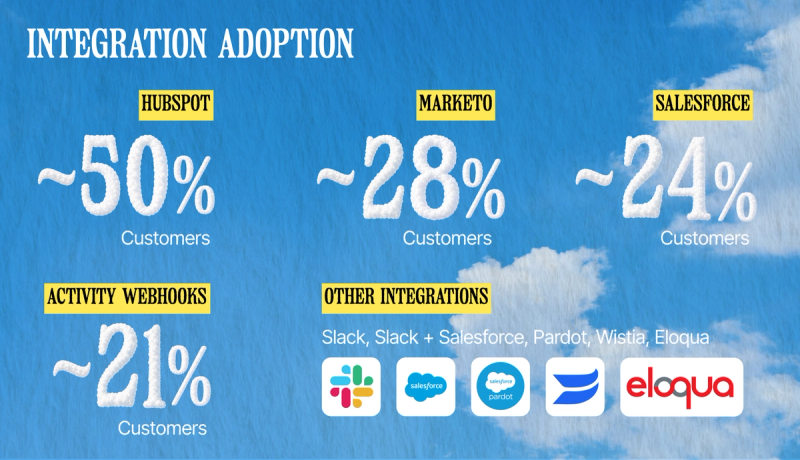 INTEGRATION ADOPTION

HUBSPOT
~50%
Customers

MARKETO
~28%
Customers

SALESFORCE
~24%
Customers

ACTIVITY WEBHOOKS
~21%
Customers

OTHER INTEGRATIONS
Slack, Slack + Salesforce, Pardot, Wistia, Eloqua

salesforce

salesforce pardot

eloqua